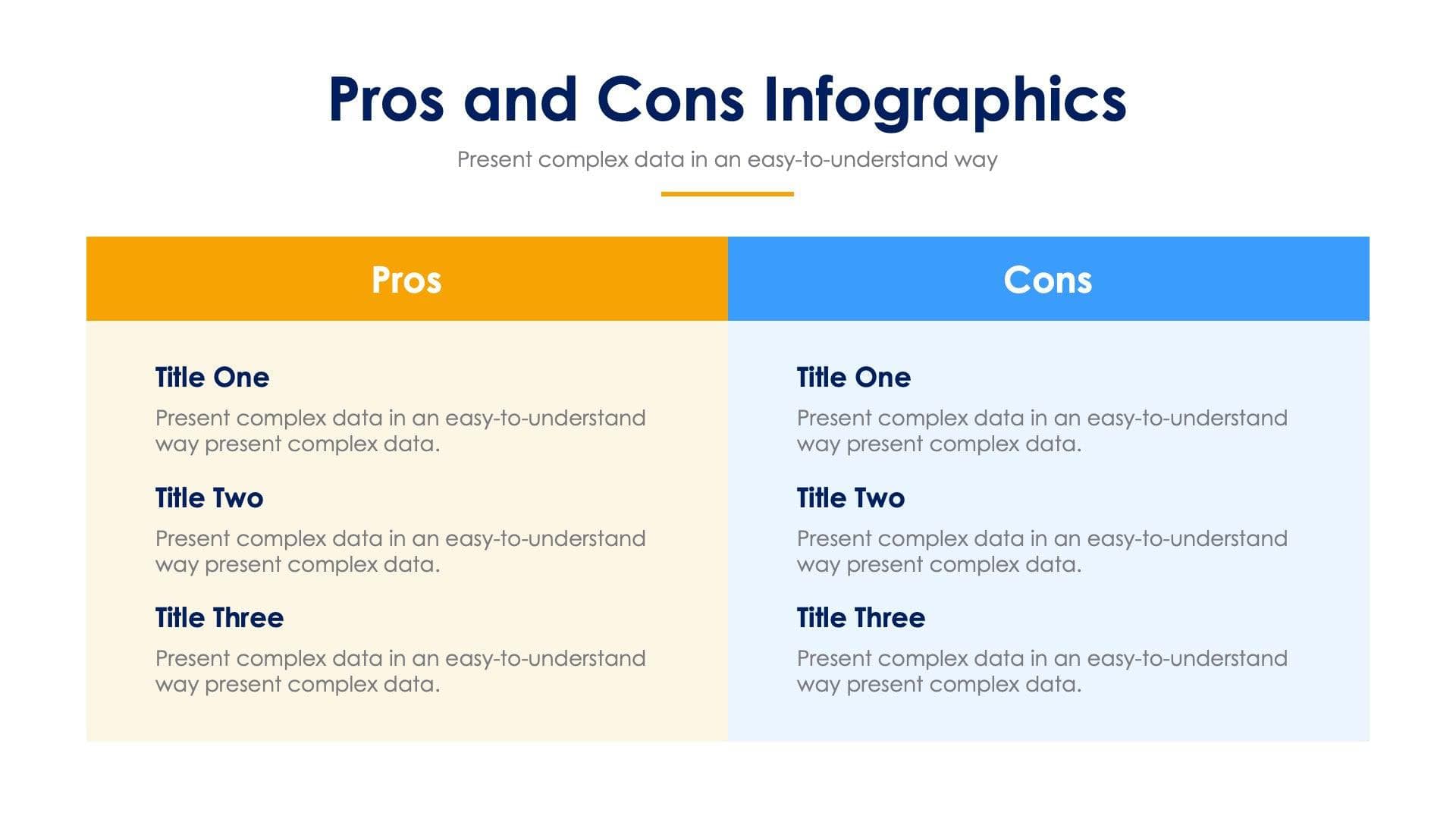 Pros and Cons Infographics

Present complex data in an easy-to-understand way

Pros

Title One

Present complex data in an easy-to-understand way present complex data.

Title Two

Present complex data in an easy-to-understand way present complex data.

Title Three

Present complex data in an easy-to-understand way present complex data.

Cons

Title One

Present complex data in an easy-to-understand way present complex data.

Title Two

Present complex data in an easy-to-understand way present complex data.

Title Three

Present complex data in an easy-to-understand way present complex data.